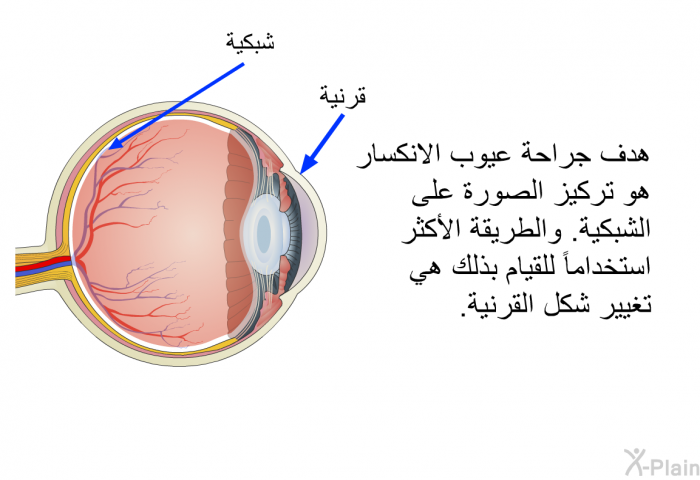 شبكية

قرنية

هدف جراحة عيوب الانكسار هو تركيز الصورة على الشبكية. والطريقة الأكثر استخداماً للقيام بذلك هي تغيير شكل القرنية.

X-Plain